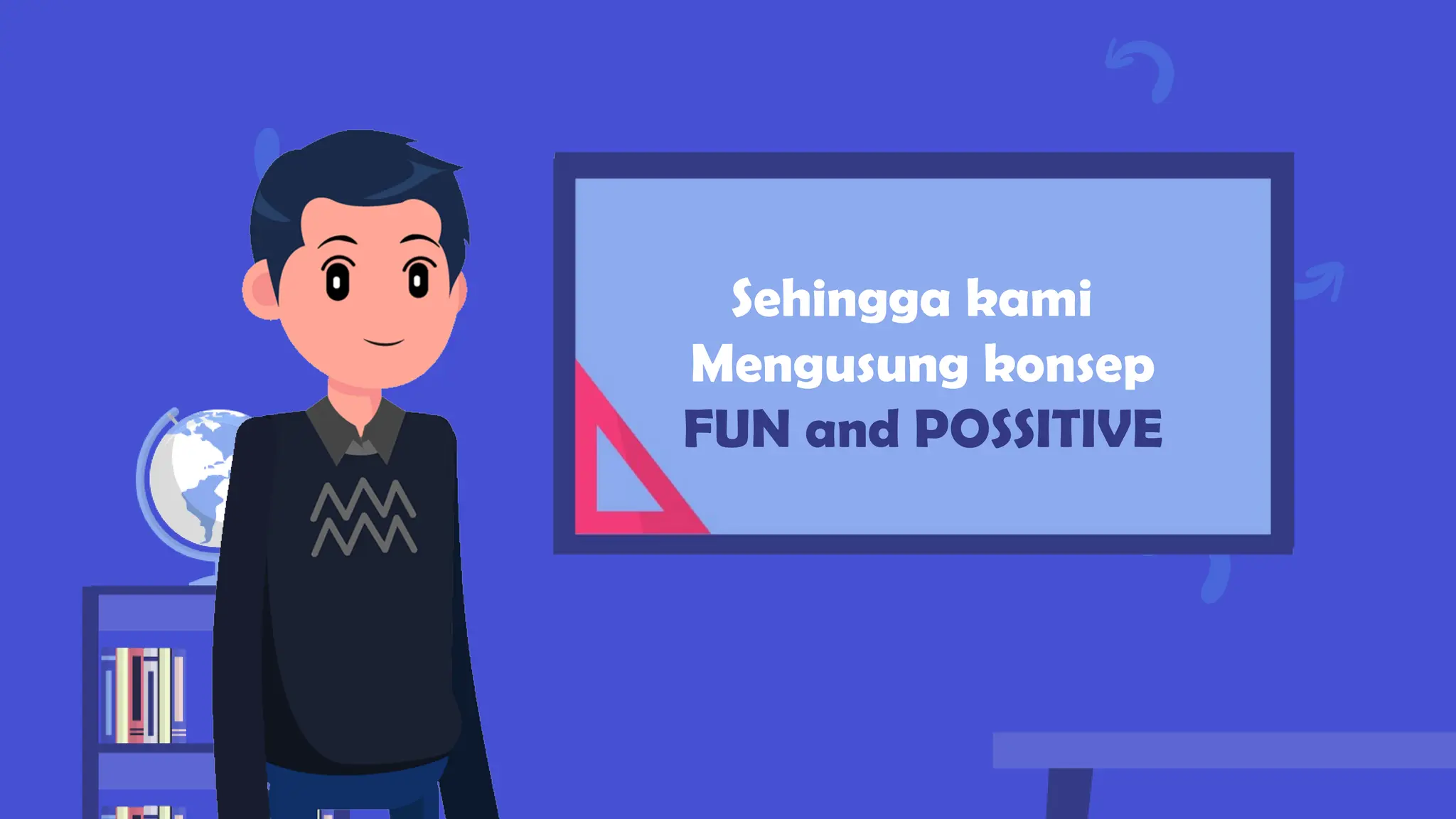 Sehingga kami
Mengusung konsep
FUN and POSSITIVE